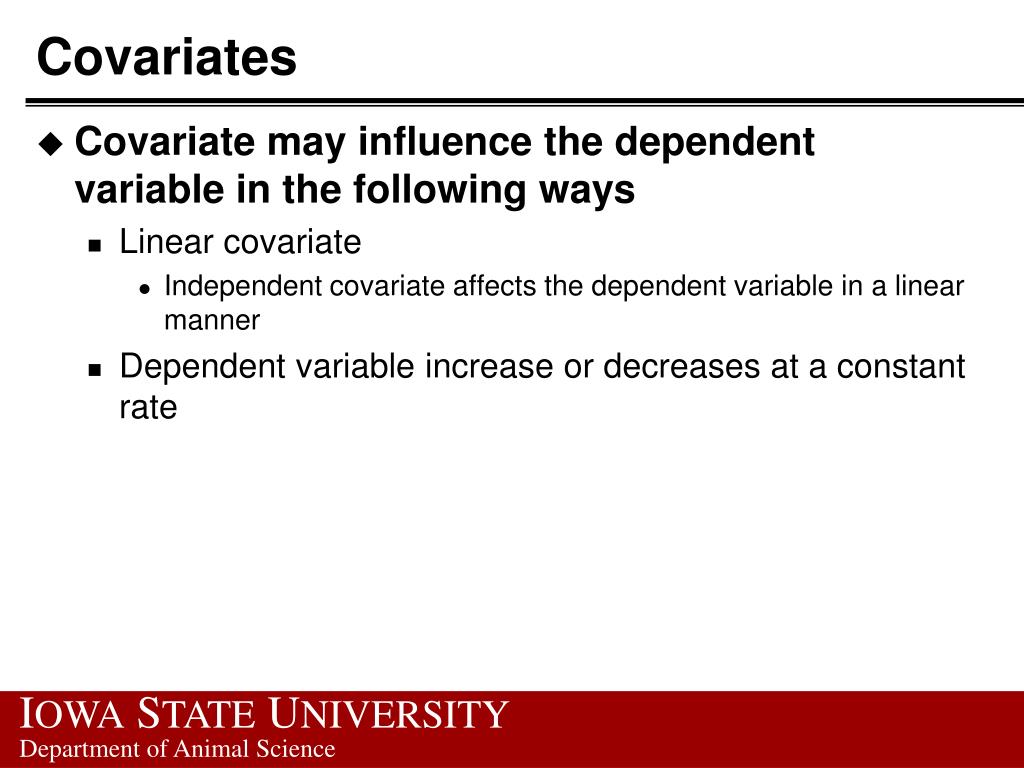 Covariates

Covariate may influence the dependent variable in the following ways

Linear covariate

Independent covariate affects the dependent variable in a linear manner

Dependent variable increase or decreases at a constant rate

IOWA STATE UNIVERSITY
Department of Animal Science